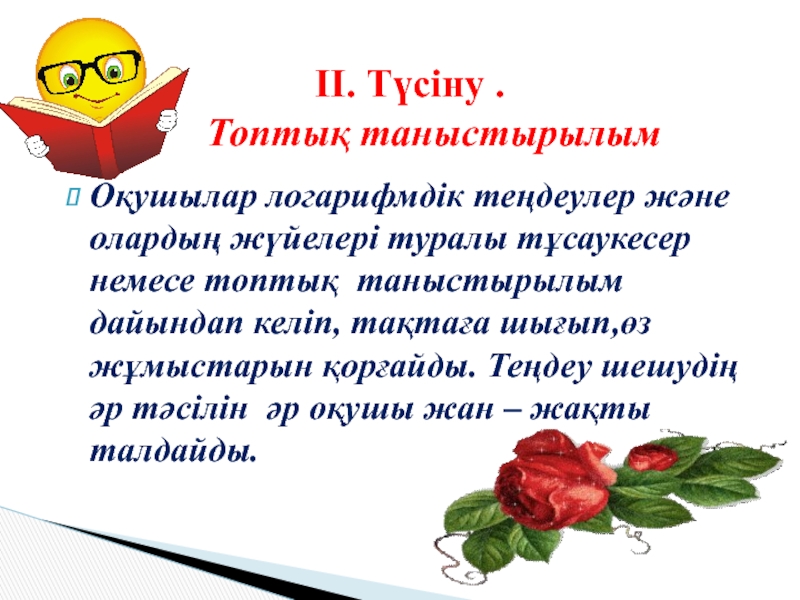 ІІ. Түсіну .
Топтық таныстырылым

Оқушылар логарифмдік теңдеулер және олардың жүйелері туралы тұсаукесер немесе топтық таныстырылым дайындап келіп, тақтаға шығып,өз жұмыстарын қорғайды. Теңдеу шешудің әр тәсілін әр оқушы жан – жақты талдайды.